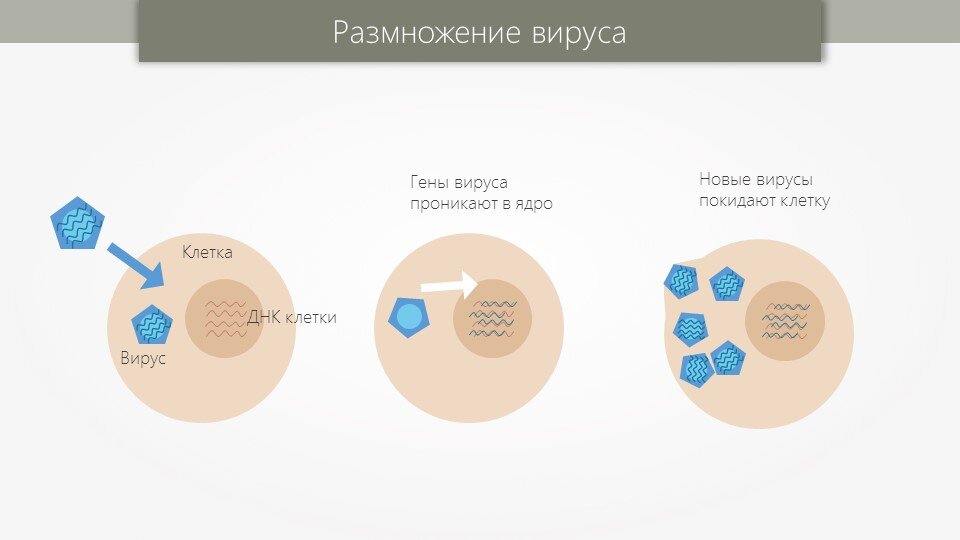 Размножение вируса

Клетка

ДНК клетки

Вирус

Гены вируса проникают в ядро

Новые вирусы покидают клетку